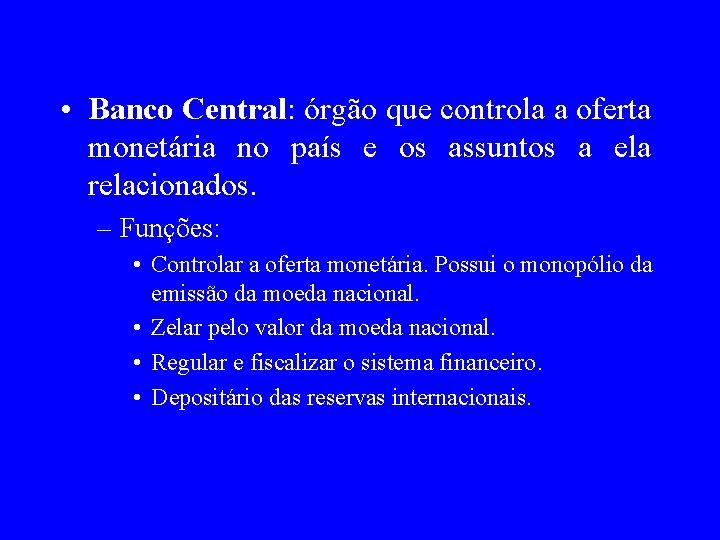 • Banco Central: órgão que controla a oferta monetária no país e os assuntos a ela relacionados.

– Funções:

• Controlar a oferta monetária. Possui o monopólio da emissão da moeda nacional.

• Zelar pelo valor da moeda nacional.

• Regular e fiscalizar o sistema financeiro.

• Depositário das reservas internacionais.